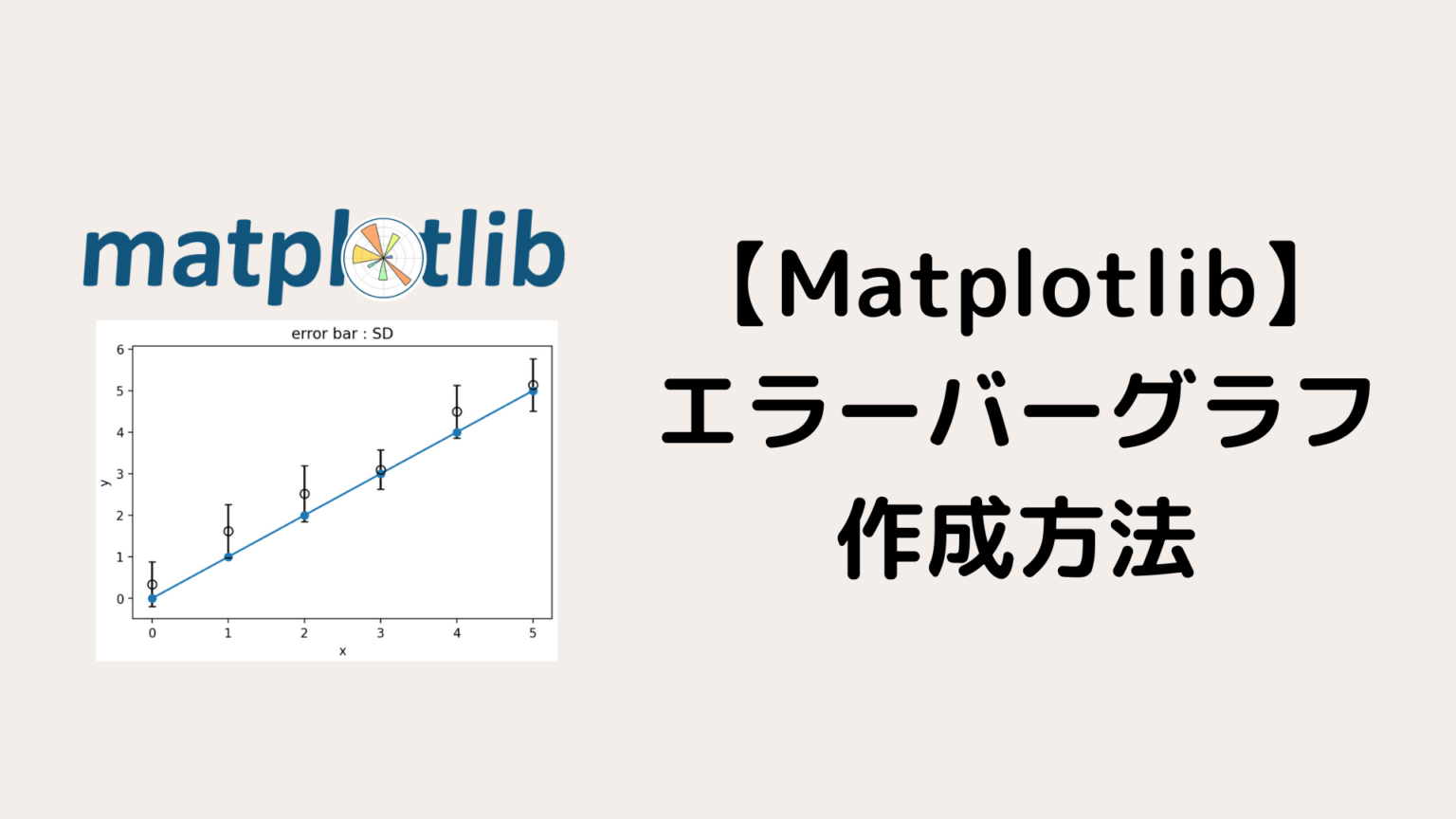 matplotlib

error bar : SD

6
5
4
3
2
1
0
y

0 1 2 3 4 5
x

【Matplotlib】
エラーバーグラフ
作成方法